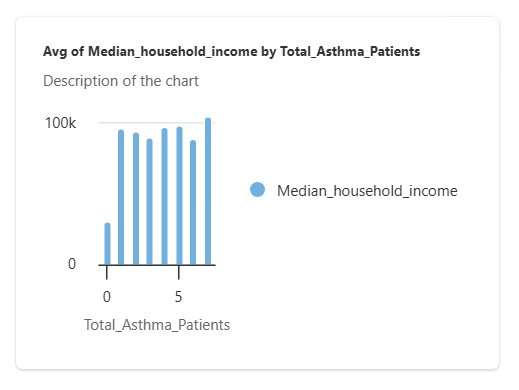 Avg of Median_household_income by Total_Asthma_Patients

Description of the chart

100k

0

0

5

Total_Asthma_Patients

Median_household_income